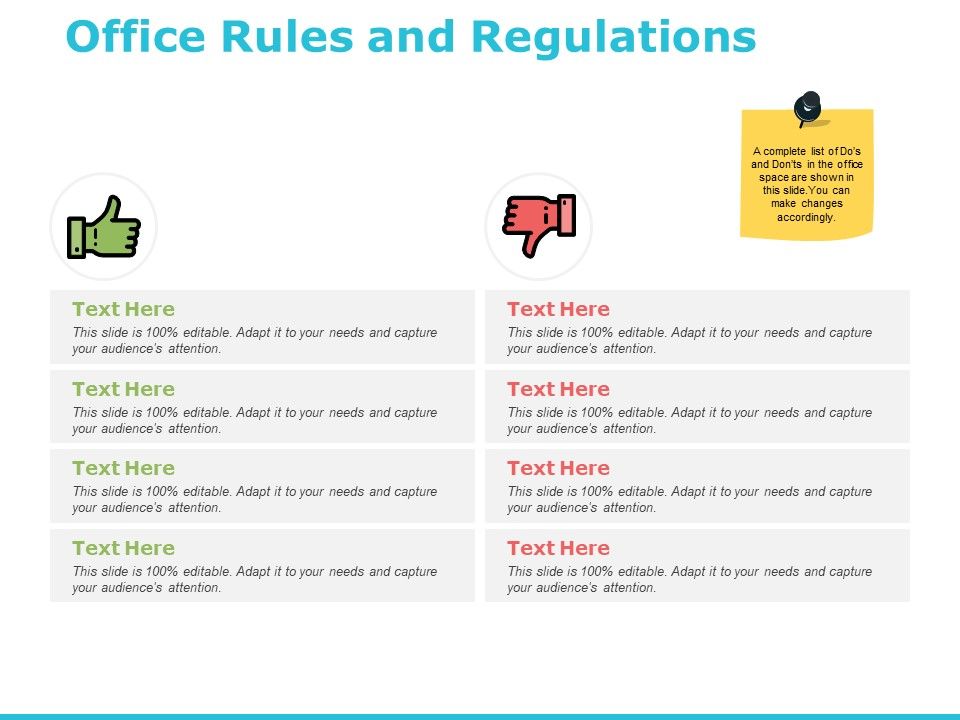 Office Rules and Regulations

A complete list of Do's and Don'ts in the office space are shown in this slide.You can make changes accordingly.

Text Here
This slide is 100% editable. Adapt it to your needs and capture your audience's attention.

Text Here
This slide is 100% editable. Adapt it to your needs and capture your audience's attention.

Text Here
This slide is 100% editable. Adapt it to your needs and capture your audience's attention.

Text Here
This slide is 100% editable. Adapt it to your needs and capture your audience's attention.

Text Here
This slide is 100% editable. Adapt it to your needs and capture your audience's attention.

Text Here
This slide is 100% editable. Adapt it to your needs and capture your audience's attention.

Text Here
This slide is 100% editable. Adapt it to your needs and capture your audience's attention.

Text Here
This slide is 100% editable. Adapt it to your needs and capture your audience's attention.